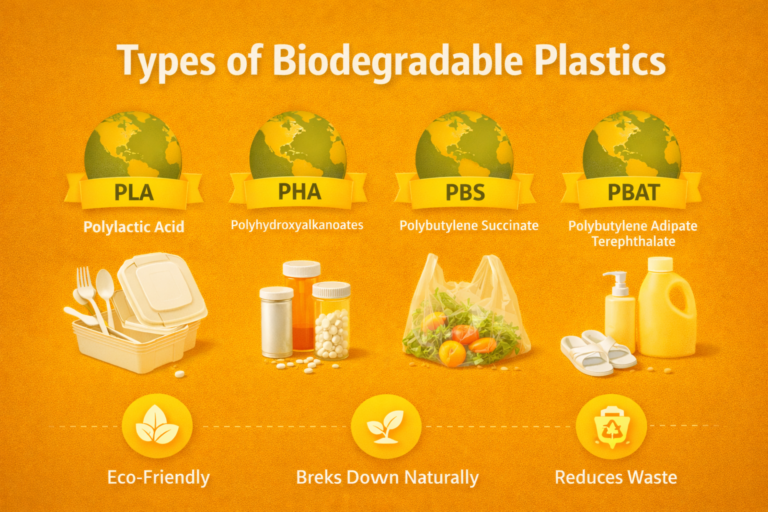 Types of Biodegradable Plastics

PLA
Polylactic Acid

PHA
Polyhydroxyalkanoates

PBS
Polybutylene Succinate

PBAT
Polybutylene Adipate Terephthalate

Eco-Friendly

Breks Down Naturally

Reduces Waste